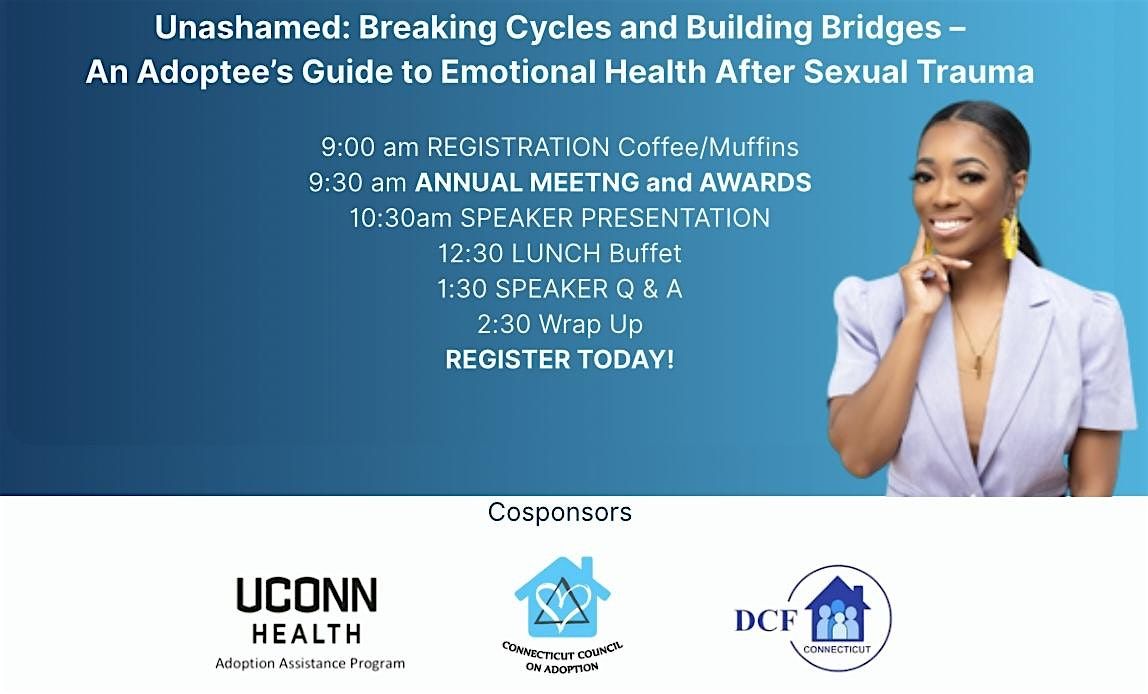 Unashamed: Breaking Cycles and Building Bridges – An Adoptee's Guide to Emotional Health After Sexual Trauma

9:00 am REGISTRATION Coffee/Muffins
9:30 am ANNUAL MEETNG and AWARDS
10:30am SPEAKER PRESENTATION
12:30 LUNCH Buffet
1:30 SPEAKER Q & A
2:30 Wrap Up
REGISTER TODAY!

Cosponsors

UCONN HEALTH
Adoption Assistance Program

CONNECTICUT COUNCIL ON ADOPTION

DCF
CONNECTICUT